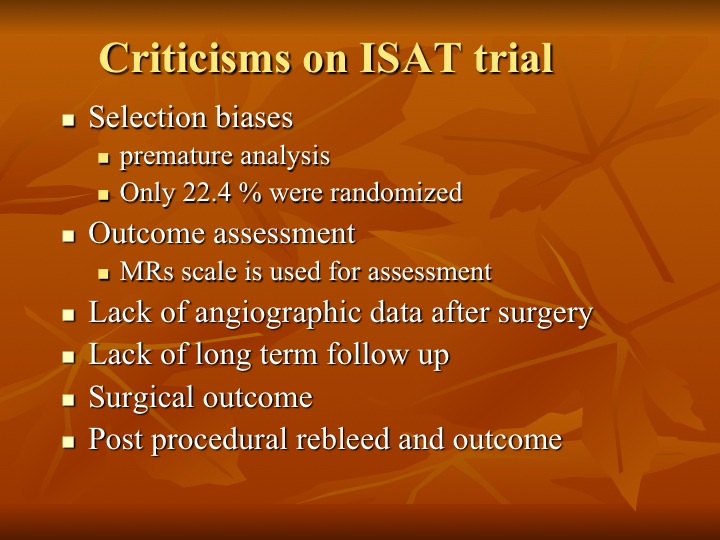 Criticisms on ISAT trial

- Selection biases
  - premature analysis
  - Only 22.4 % were randomized
- Outcome assessment
  - MRs scale is used for assessment
- Lack of angiographic data after surgery
- Lack of long term follow up
- Surgical outcome
- Post procedural rebleed and outcome